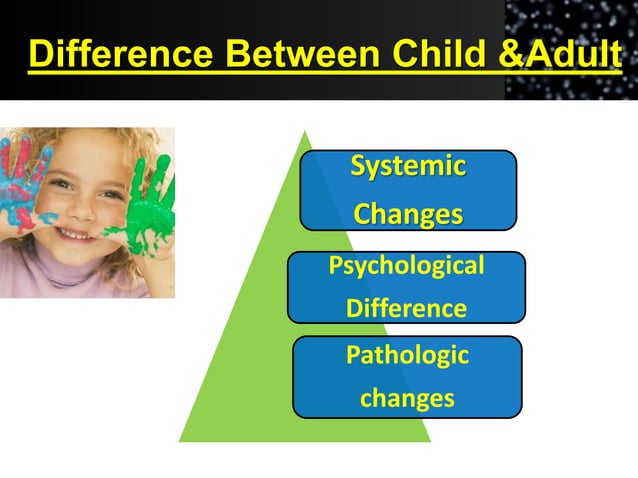 Difference Between Child &Adult

Systemic Changes

Psychological Difference

Pathologic changes